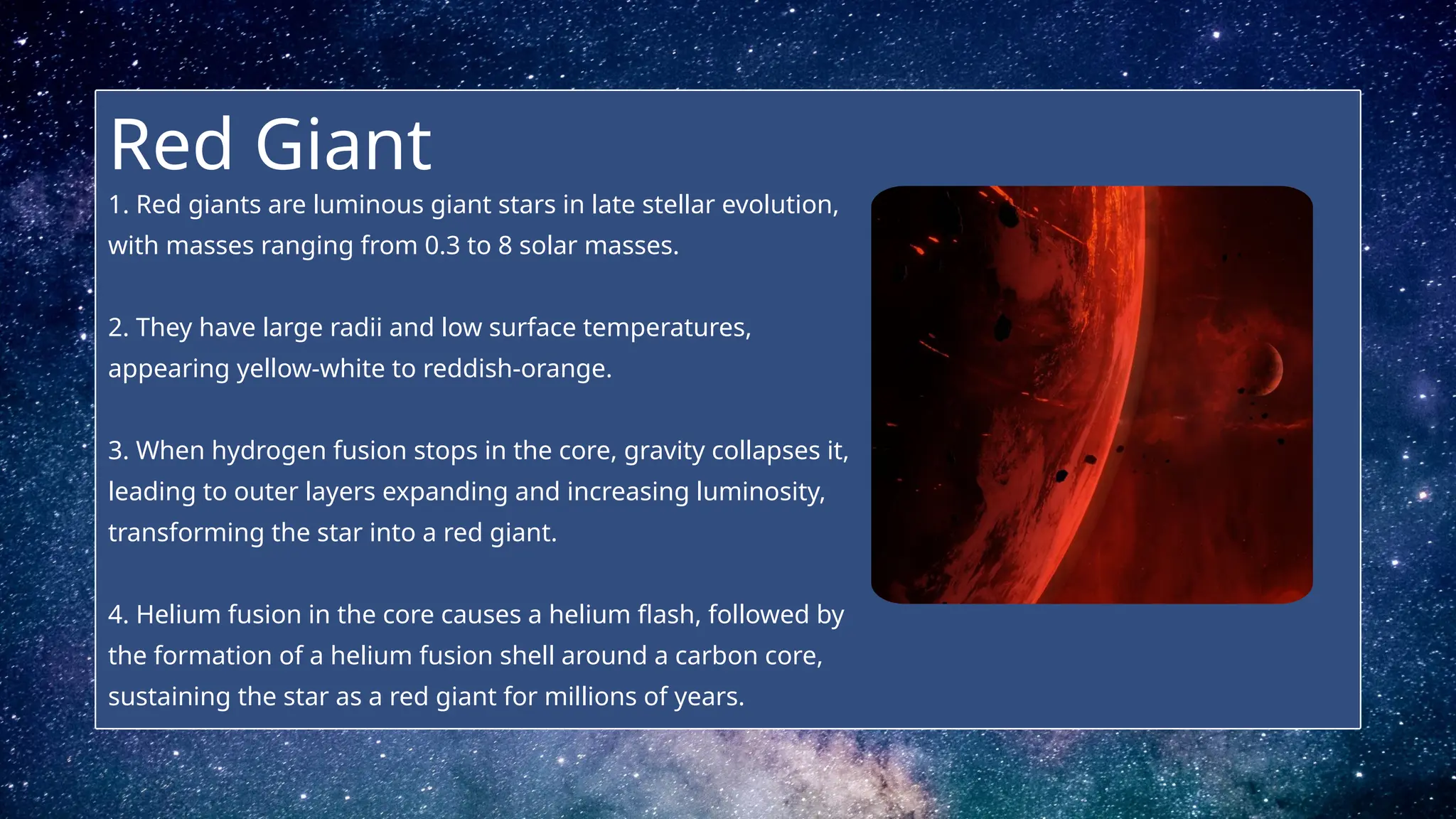 Red Giant

1. Red giants are luminous giant stars in late stellar evolution, with masses ranging from 0.3 to 8 solar masses.

2. They have large radii and low surface temperatures, appearing yellow-white to reddish-orange.

3. When hydrogen fusion stops in the core, gravity collapses it, leading to outer layers expanding and increasing luminosity, transforming the star into a red giant.

4. Helium fusion in the core causes a helium flash, followed by the formation of a helium fusion shell around a carbon core, sustaining the star as a red giant for millions of years.